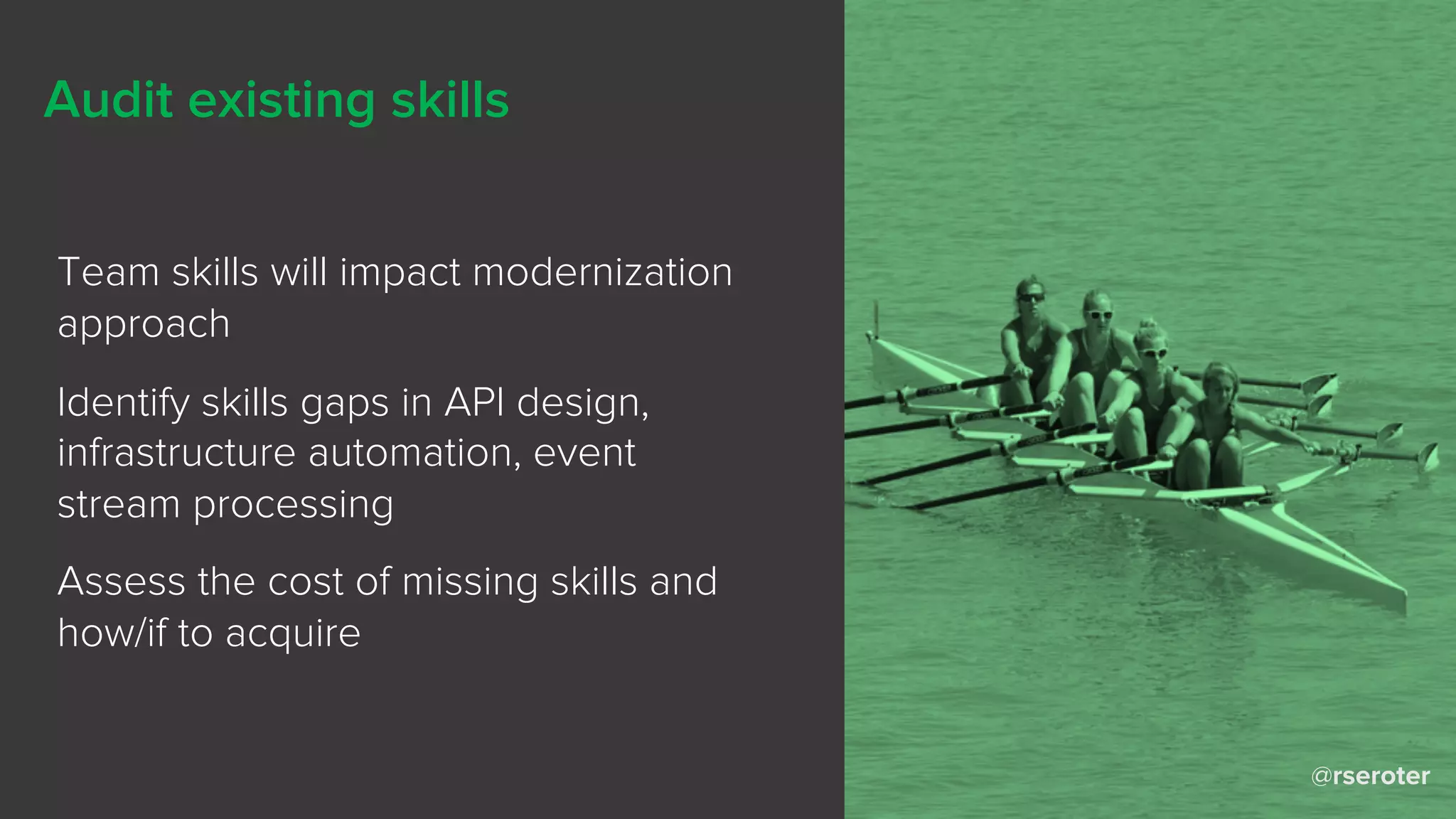 Audit existing skills

Team skills will impact modernization approach

Identify skills gaps in API design, infrastructure automation, event stream processing

Assess the cost of missing skills and how/if to acquire

@rseroter